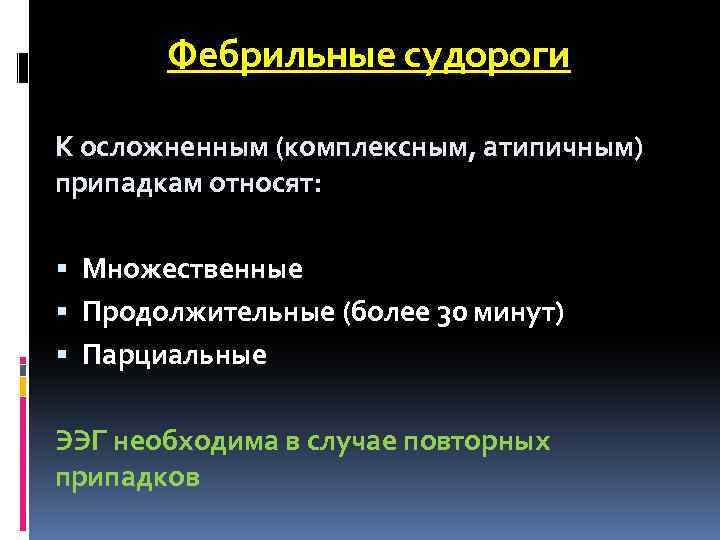 Фебрильные судороги

К осложненным (комплексным, атипичным) припадкам относят:

▪ Множественные
▪ Продолжительные (более 30 минут)
▪ Парциальные

ЭЭГ необходима в случае повторных припадков